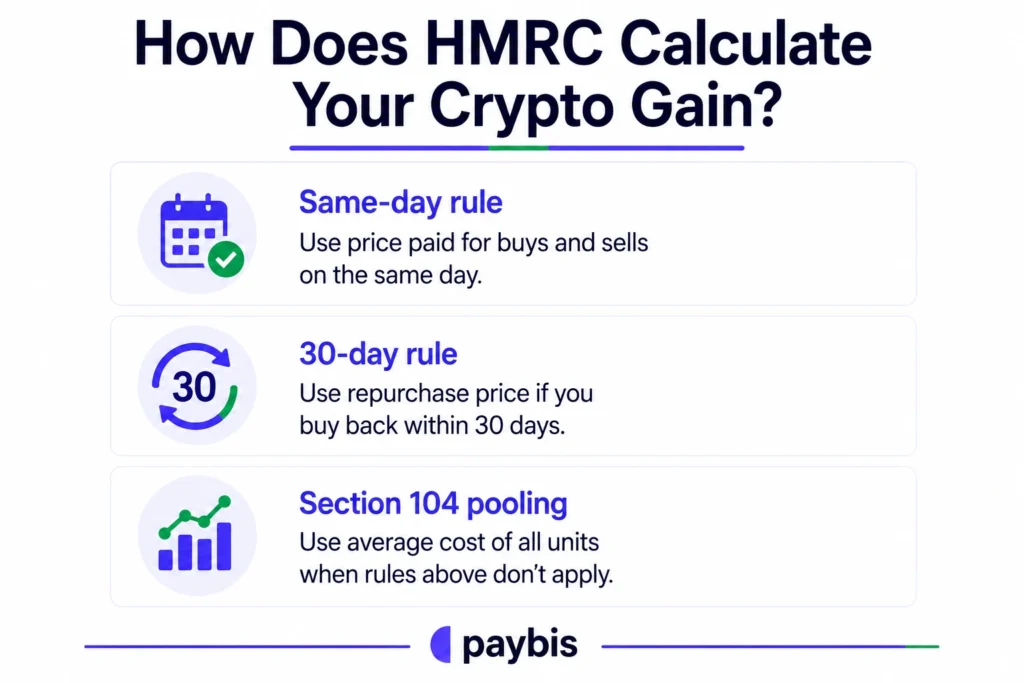 How Does HMRC Calculate Your Crypto Gain?

Same-day rule
Use price paid for buys and sells on the same day.

30
30-day rule
Use repurchase price if you buy back within 30 days.

Section 104 pooling
Use average cost of all units when rules above don't apply.

paybis